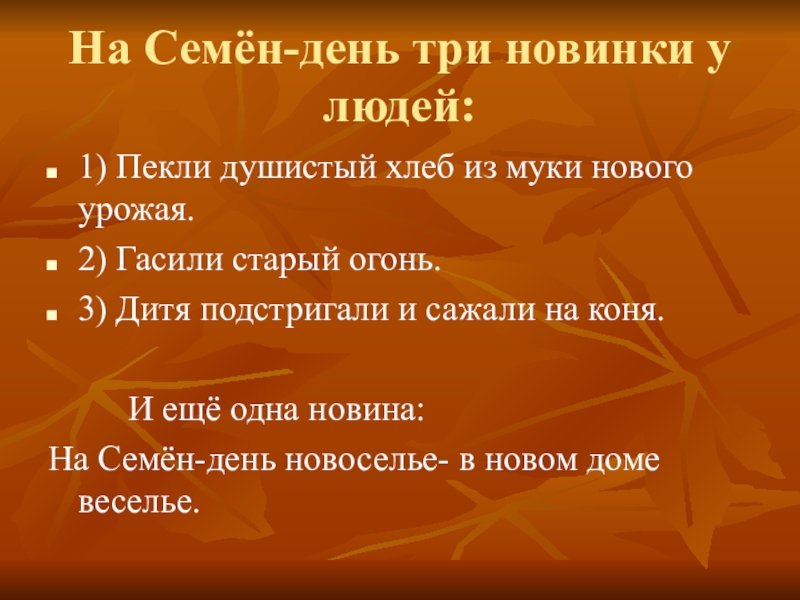 На Семён-день три новинки у людей:

1) Пекли душистый хлеб из муки нового урожая.

2) Гасили старый огонь.

3) Дитя подстригали и сажали на коня.

И ещё одна новина:

На Семён-день новоселье- в новом доме веселье.